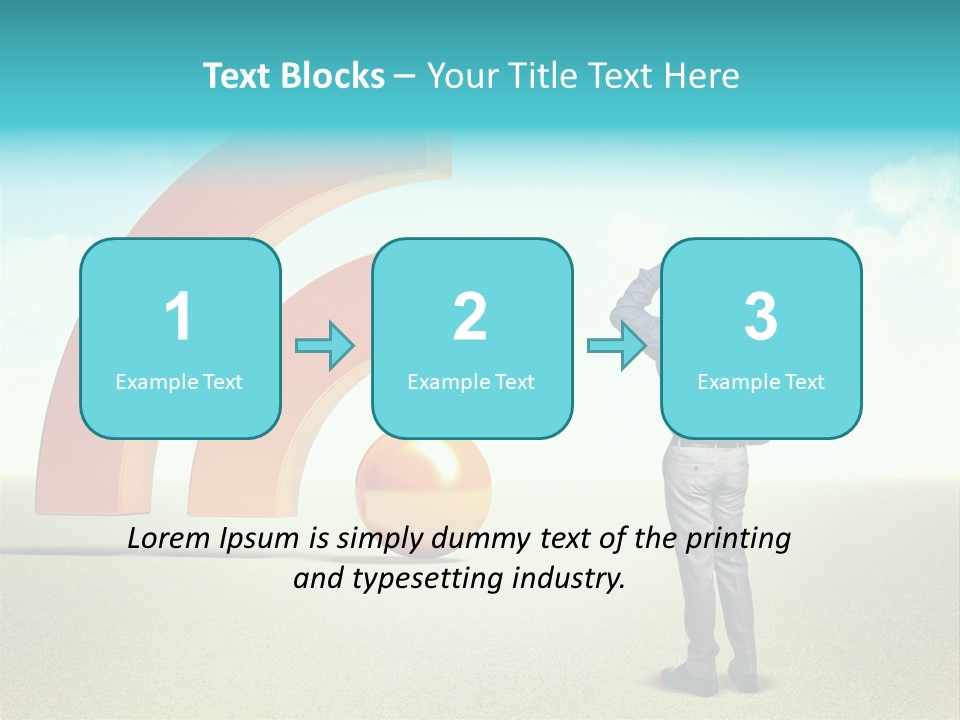 Text Blocks – Your Title Text Here

1
Example Text

2
Example Text

3
Example Text

Lorem Ipsum is simply dummy text of the printing and typesetting industry.